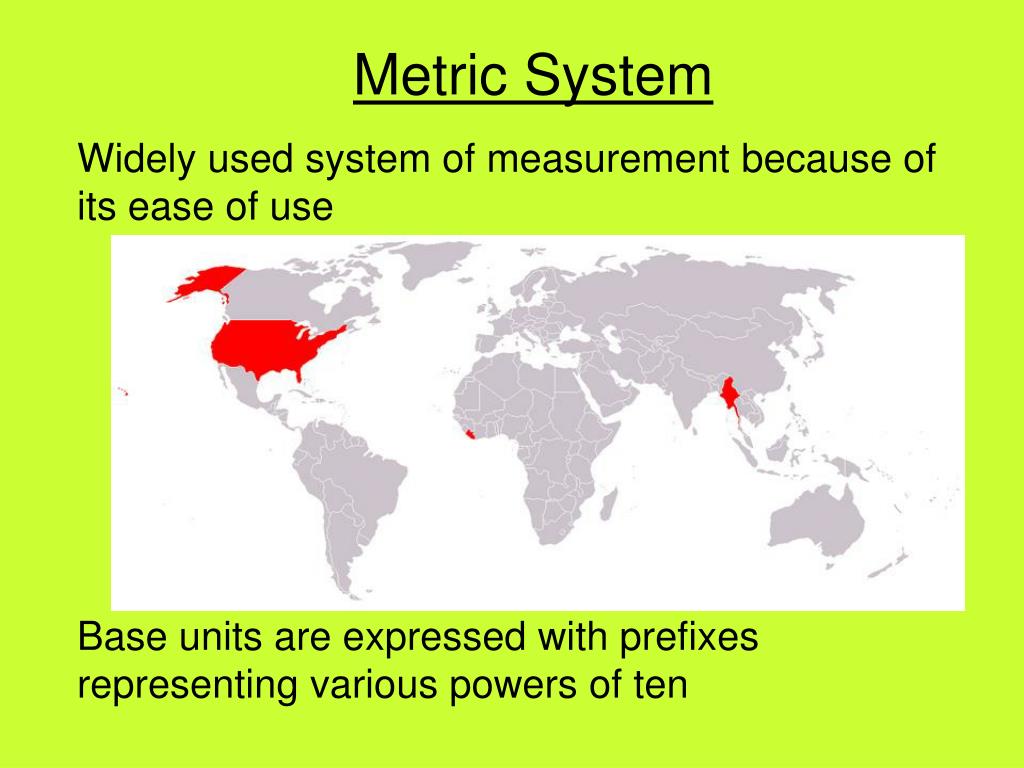 Metric System

Widely used system of measurement because of its ease of use

Base units are expressed with prefixes representing various powers of ten